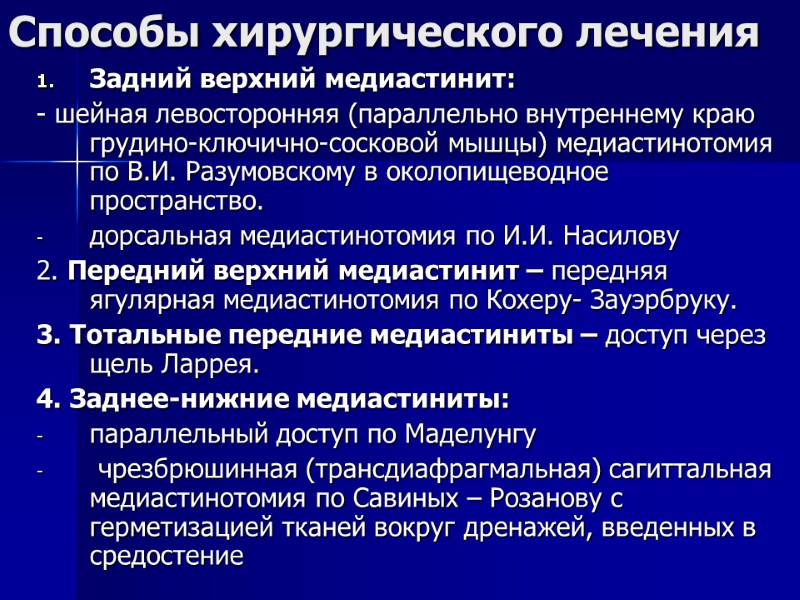 Способы хирургического лечения

1. Задний верхний медиастинит:

- шейная левосторонняя (параллельно внутреннему краю грудино-ключично-сосковой мышцы) медиастинотомия по В.И. Разумовскому в околопищеводное пространство.

- дорсальная медиастинотомия по И.И. Насилову

2. Передний верхний медиастинит – передняя ягулярная медиастинотомия по Кохеру- Зауэрбруку.

3. Тотальные передние медиастиниты – доступ через щель Ларрея.

4. Заднее-нижние медиастиниты:

- параллельный доступ по Маделунгу

- чрезбрюшинная (трансдиафрагмальная) сагиттальная медиастинотомия по Савиных – Розанову с герметизацией тканей вокруг дренажей, введенных в средостение